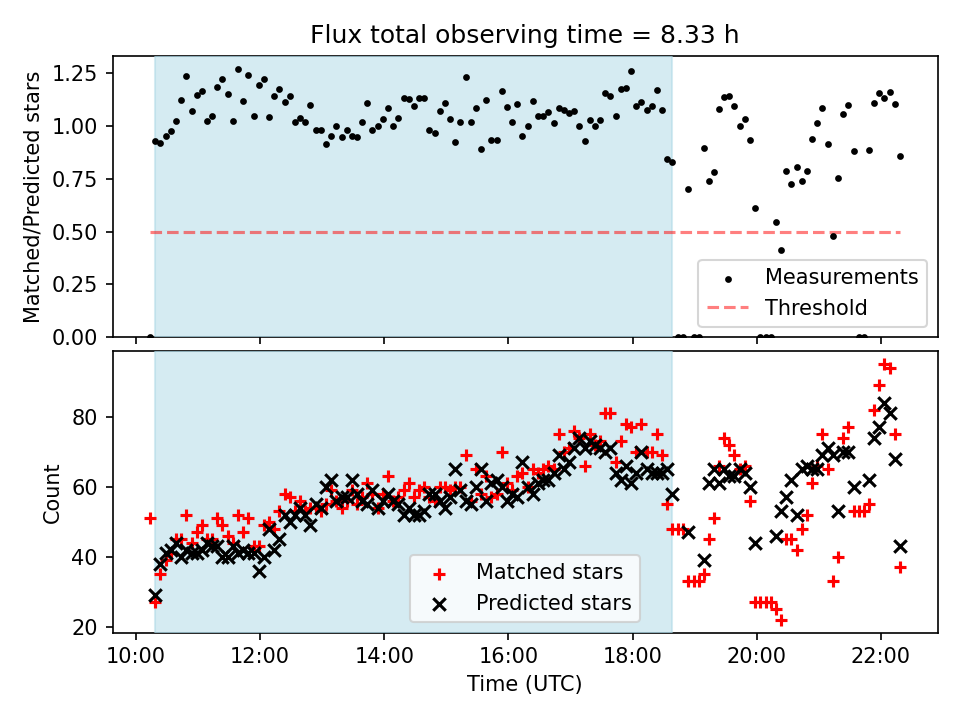 Flux total observing time = 8.33 h

Matched/Predicted stars

1.25
1.00
0.75
0.50
0.25
0.00

Measurements
Threshold

Count

80
60
40
20

Matched stars
Predicted stars

10:00
12:00
14:00
16:00
18:00
20:00
22:00

Time (UTC)